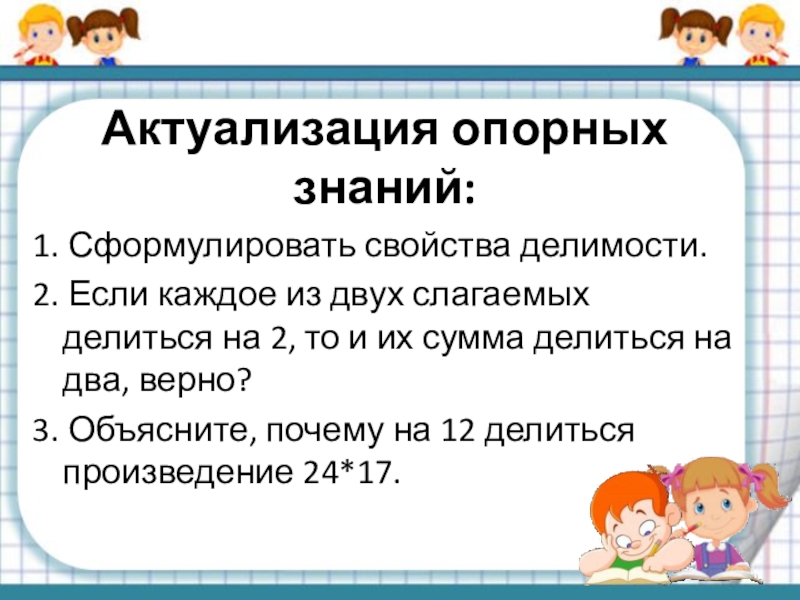 Актуализация опорных знаний:

1. Сформулировать свойства делимости.

2. Если каждое из двух слагаемых делиться на 2, то и их сумма делиться на два, верно?

3. Объясните, почему на 12 делиться произведение 24*17.